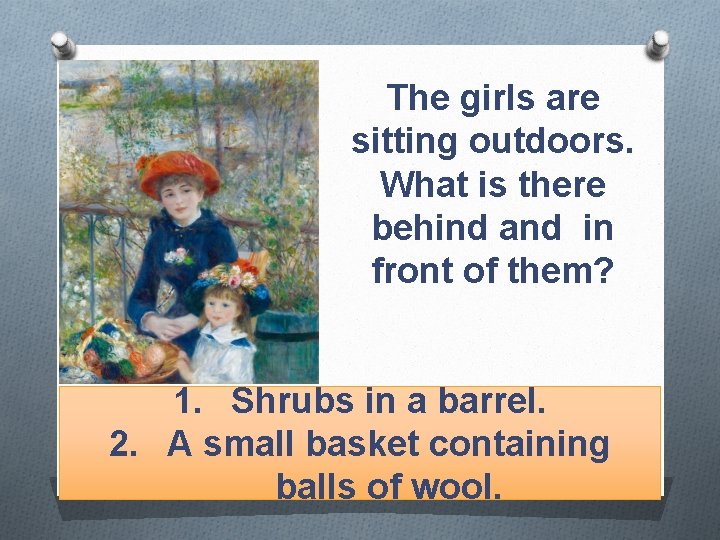 The girls are sitting outdoors. What is there behind and in front of them?

1. Shrubs in a barrel.
2. A small basket containing balls of wool.